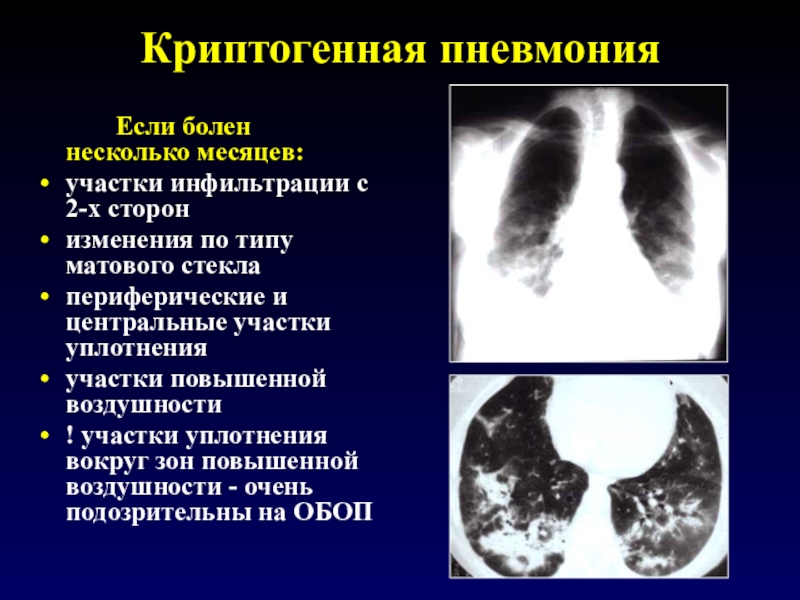 Криптогенная пневмония

Если болен несколько месяцев:

• участки инфильтрации с 2-х сторон
• изменения по типу матового стекла
• периферические и центральные участки уплотнения
• участки повышенной воздушности
• ! участки уплотнения вокруг зон повышенной воздушности - очень подозрительны на ОБОП